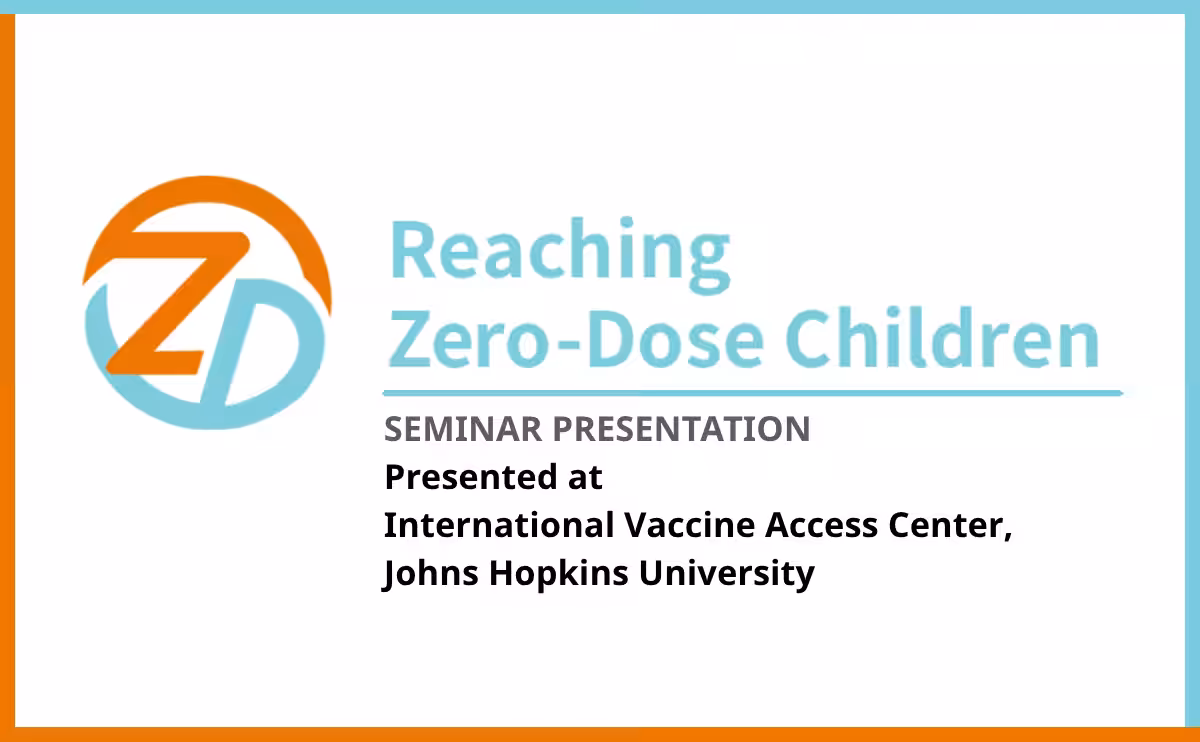 ZD

Reaching
Zero-Dose Children

SEMINAR PRESENTATION
Presented at
International Vaccine Access Center,
Johns Hopkins University